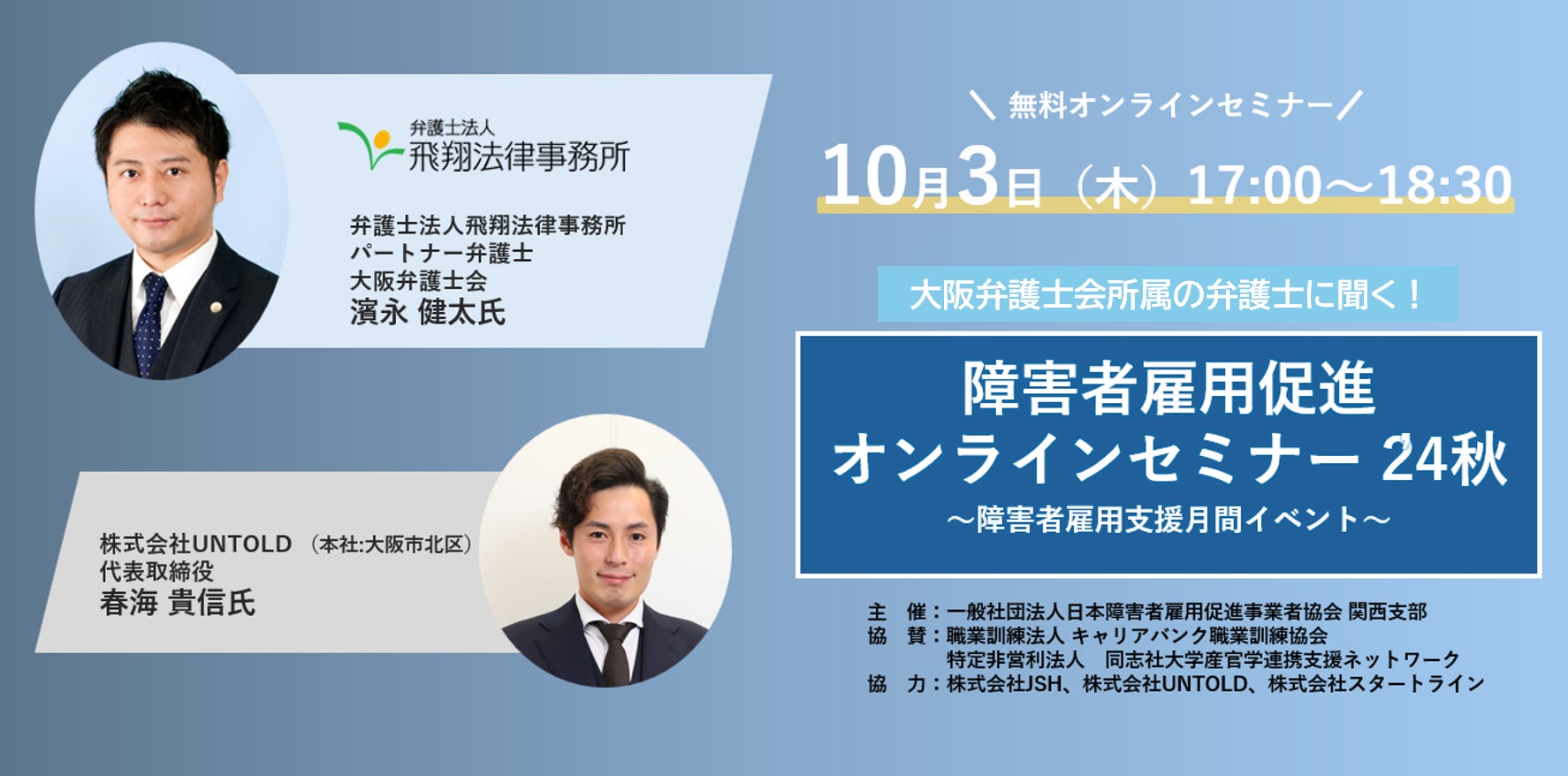 弁護士法人
飛翔法律事務所

弁護士法人飛翔法律事務所
パートナー弁護士
大阪弁護士会
濱永 健太氏

株式会社UNTOLD （本社:大阪市北区）
代表取締役
春海 貴信氏

＼ 無料オンラインセミナー／

10月3日（木）17:00～18:30

大阪弁護士会所属の弁護士に聞く！

障害者雇用促進
オンラインセミナー 24秋
～障害者雇用支援月間イベント～

主　催：一般社団法人日本障害者雇用促進事業者協会 関西支部
協　賛：職業訓練法人 キャリアバンク職業訓練協会
特定非営利法人　同志社大学産官学連携支援ネットワーク
協　力：株式会社JSH、株式会社UNTOLD、株式会社スタートライン